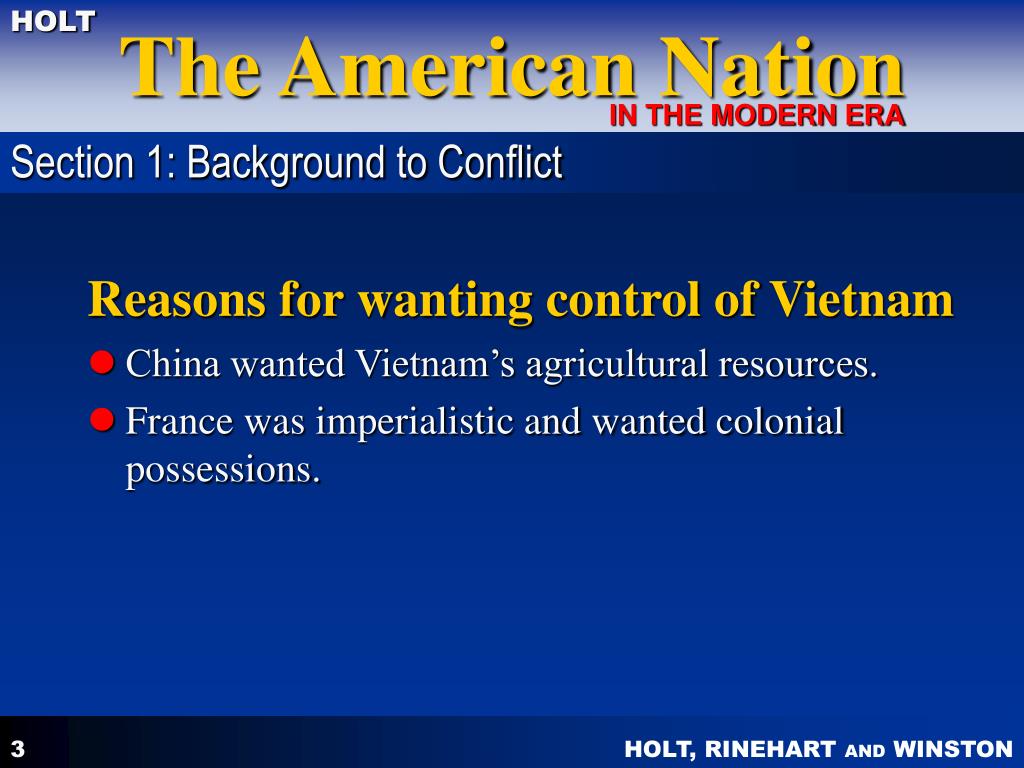 HOLT
The American Nation
IN THE MODERN ERA

Section 1: Background to Conflict

Reasons for wanting control of Vietnam

China wanted Vietnam’s agricultural resources.

France was imperialistic and wanted colonial possessions.

3

HOLT, RINEHART AND WINSTON